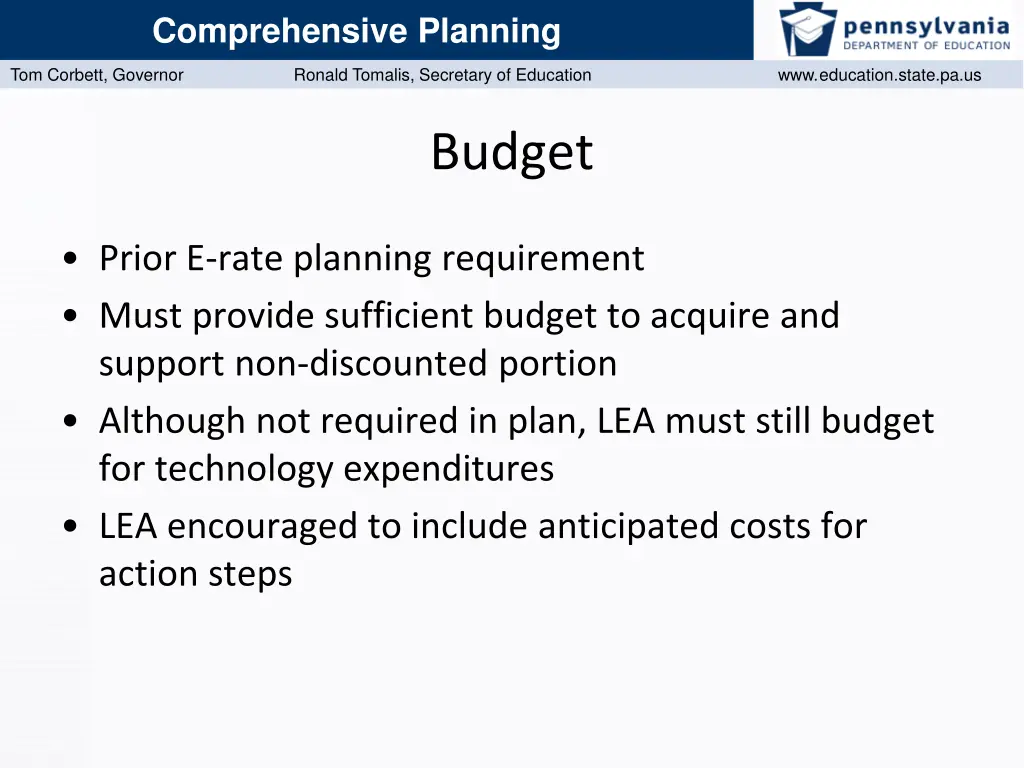 Comprehensive Planning

pennsylvania
DEPARTMENT OF EDUCATION

Tom Corbett, Governor    Ronald Tomalis, Secretary of Education    www.education.state.pa.us

Budget

• Prior E-rate planning requirement
• Must provide sufficient budget to acquire and support non-discounted portion
• Although not required in plan, LEA must still budget for technology expenditures
• LEA encouraged to include anticipated costs for action steps